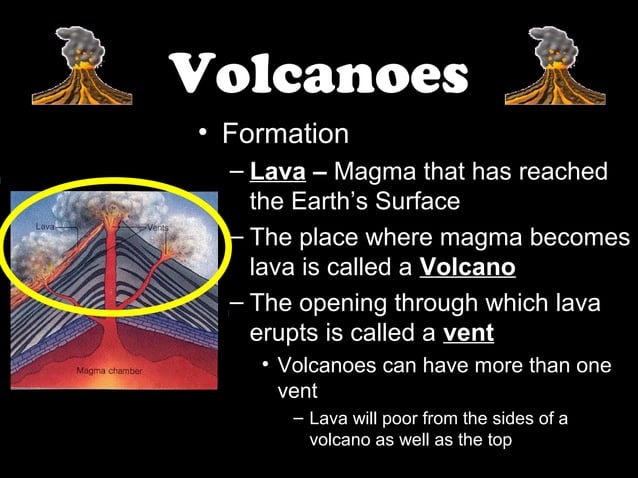 Volcanoes

• Formation

– Lava – Magma that has reached the Earth's Surface

– The place where magma becomes lava is called a Volcano

– The opening through which lava erupts is called a vent

• Volcanoes can have more than one vent

– Lava will poor from the sides of a volcano as well as the top

Lava

Vents

Magma chamber